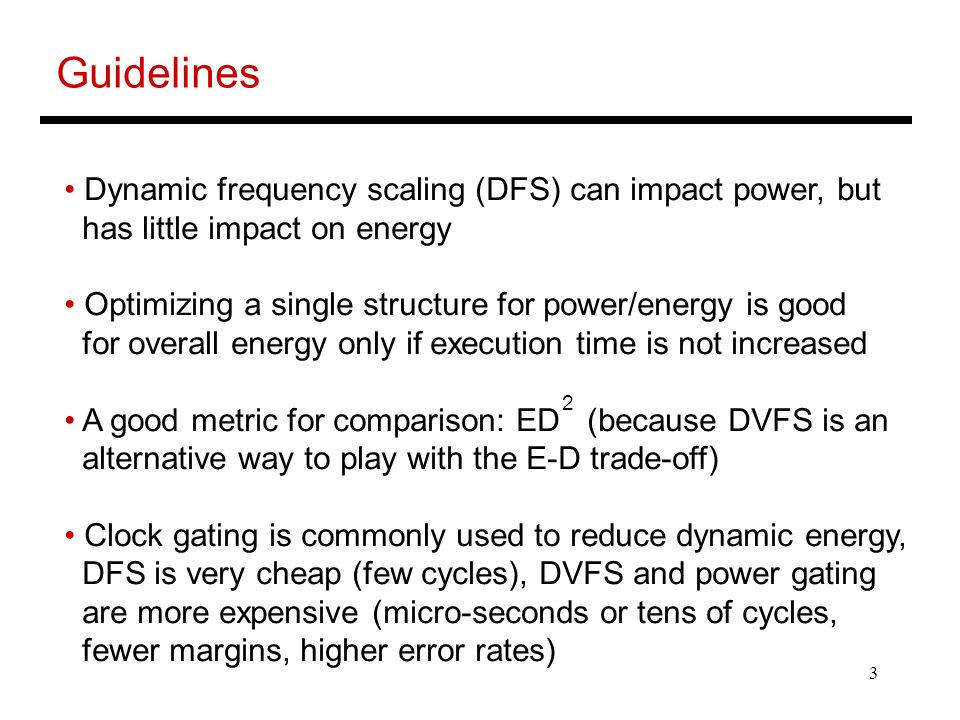 Guidelines

• Dynamic frequency scaling (DFS) can impact power, but has little impact on energy

• Optimizing a single structure for power/energy is good for overall energy only if execution time is not increased

• A good metric for comparison: $ED^2$ (because DVFS is an alternative way to play with the E-D trade-off)

• Clock gating is commonly used to reduce dynamic energy, DFS is very cheap (few cycles), DVFS and power gating are more expensive (micro-seconds or tens of cycles, fewer margins, higher error rates)

3